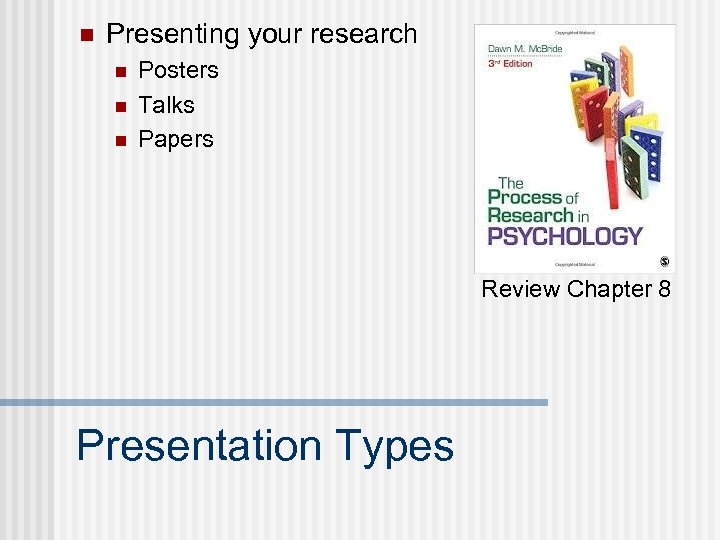 Presenting your research
Posters
Talks
Papers

Dawn M. McBride
3rd Edition

The Process of Research in PSYCHOLOGY

Review Chapter 8

Presentation Types